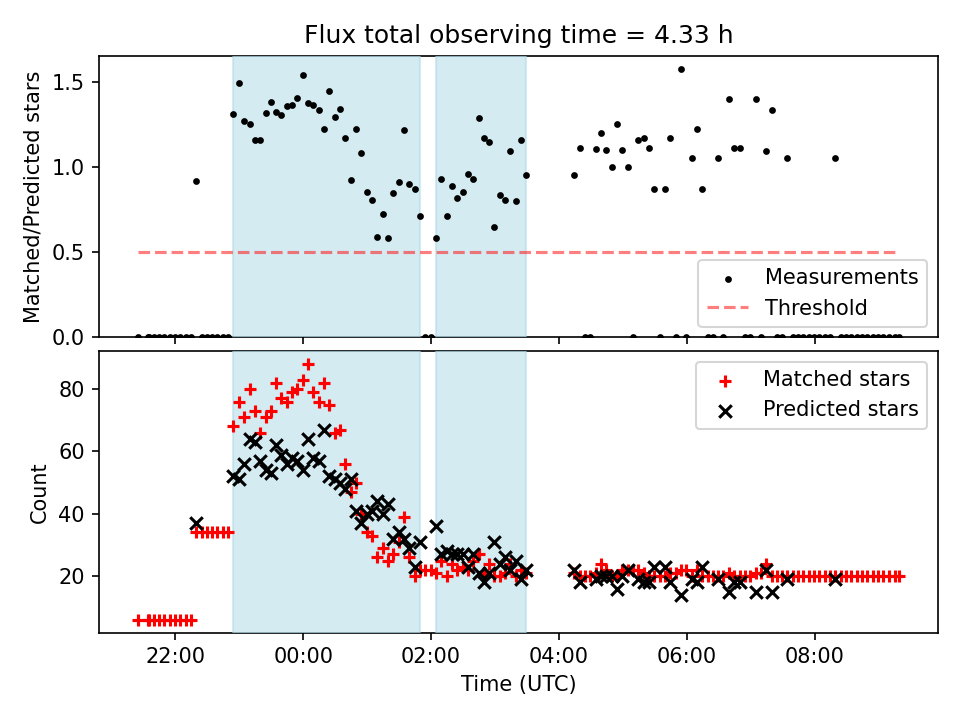 Flux total observing time = 4.33 h

Matched/Predicted stars

1.5
1.0
0.5
0.0

Measurements
Threshold

Count

80
60
40
20

Matched stars
Predicted stars

22:00
00:00
02:00
04:00
06:00
08:00

Time (UTC)